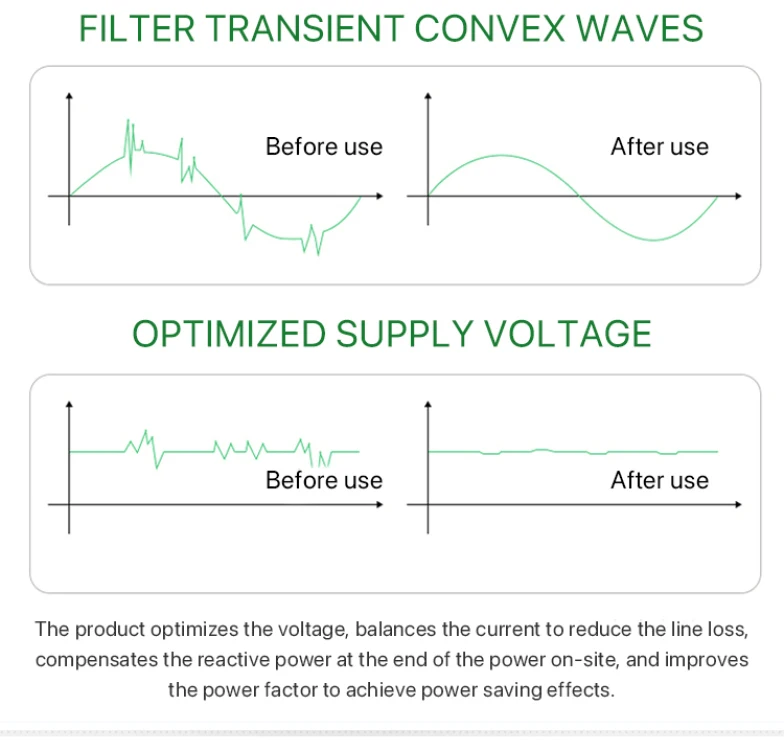 FILTER TRANSIENT CONVEX WAVES

Before use

After use

OPTIMIZED SUPPLY VOLTAGE

Before use

After use

The product optimizes the voltage, balances the current to reduce the line loss, compensates the reactive power at the end of the power on-site, and improves the power factor to achieve power saving effects.